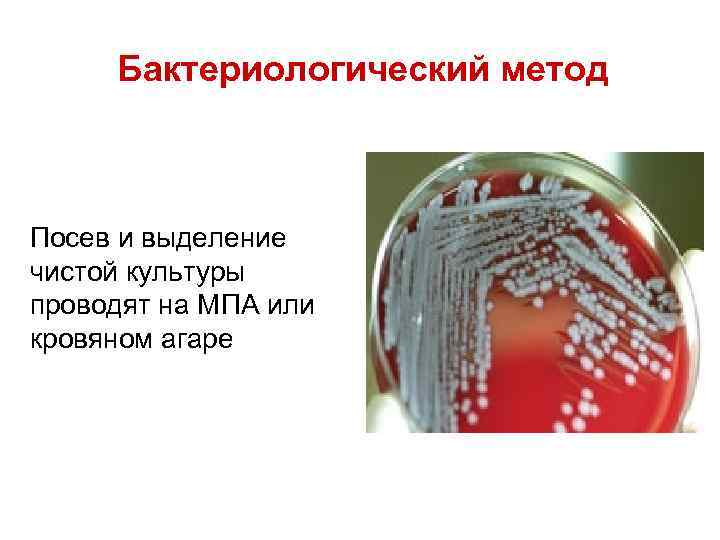 Бактериологический метод

Посев и выделение чистой культуры проводят на МПА или кровяном агаре